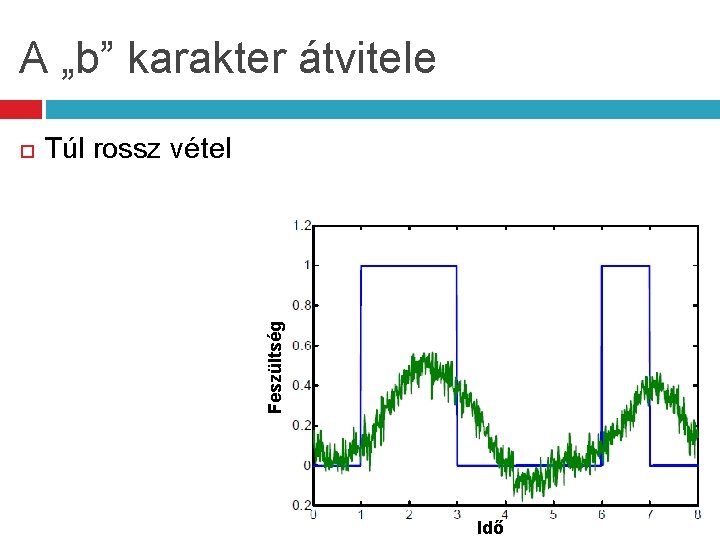 A „b” karakter átvitele

Túl rossz vétel

1.2
1
0.8
0.6
0.4
0.2
0
0.2
Feszültség
0 1 2 3 4 5 6 7 8
Idő